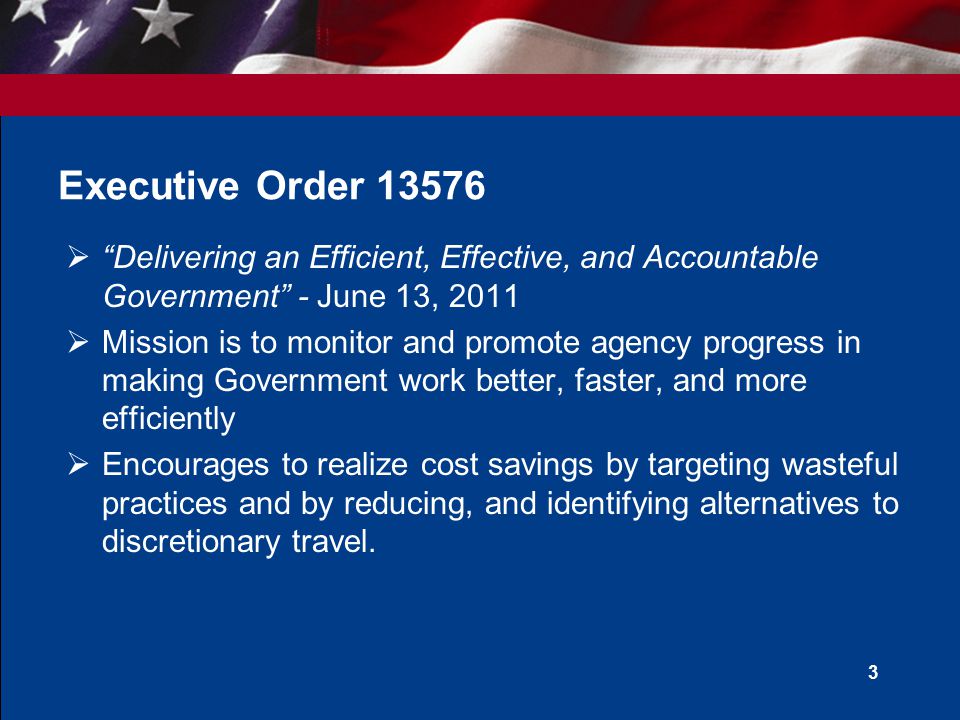 Executive Order 13576

➢ “Delivering an Efficient, Effective, and Accountable Government” - June 13, 2011

➢ Mission is to monitor and promote agency progress in making Government work better, faster, and more efficiently

➢ Encourages to realize cost savings by targeting wasteful practices and by reducing, and identifying alternatives to discretionary travel.

3